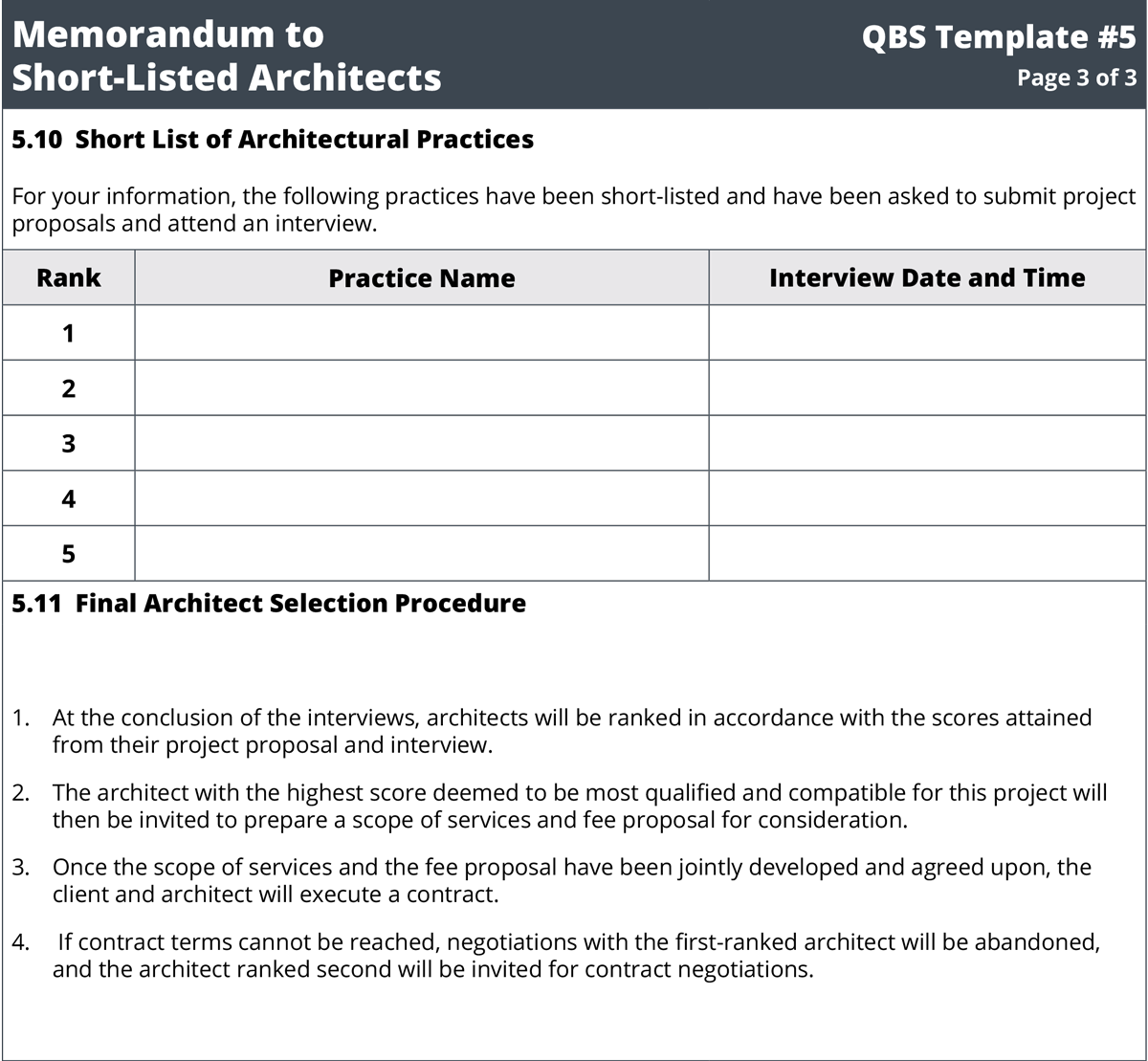 Memorandum to Short-Listed Architects

QBS Template #5
Page 3 of 3

5.10 Short List of Architectural Practices

For your information, the following practices have been short-listed and have been asked to submit project proposals and attend an interview.

| Rank | Practice Name | Interview Date and Time |
|---|---|---|
| 1 | | |
| 2 | | |
| 3 | | |
| 4 | | |
| 5 | | |

5.11 Final Architect Selection Procedure

1. At the conclusion of the interviews, architects will be ranked in accordance with the scores attained from their project proposal and interview.

2. The architect with the highest score deemed to be most qualified and compatible for this project will then be invited to prepare a scope of services and fee proposal for consideration.

3. Once the scope of services and the fee proposal have been jointly developed and agreed upon, the client and architect will execute a contract.

4. If contract terms cannot be reached, negotiations with the first-ranked architect will be abandoned, and the architect ranked second will be invited for contract negotiations.